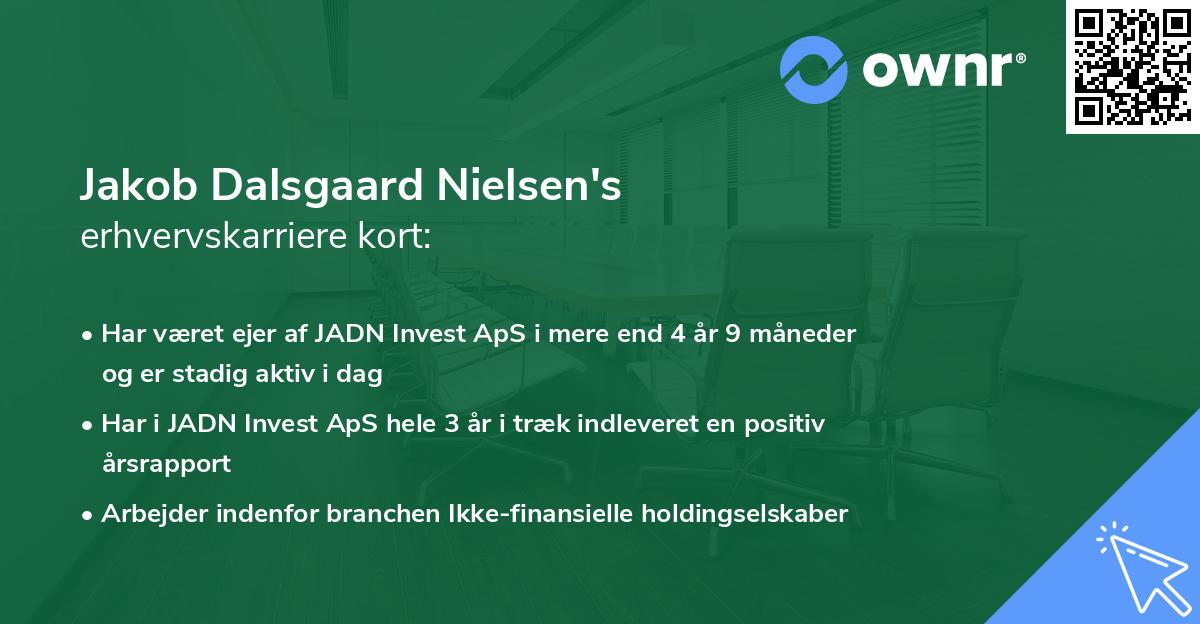 ownr®

Jakob Dalsgaard Nielsen's
erhvervskarriere kort:

• Har været ejer af JADN Invest ApS i mere end 4 år 9 måneder og er stadig aktiv i dag
• Har i JADN Invest ApS hele 3 år i træk indleveret en positiv årsrapport
• Arbejder indenfor branchen Ikke-finansielle holdingselskaber